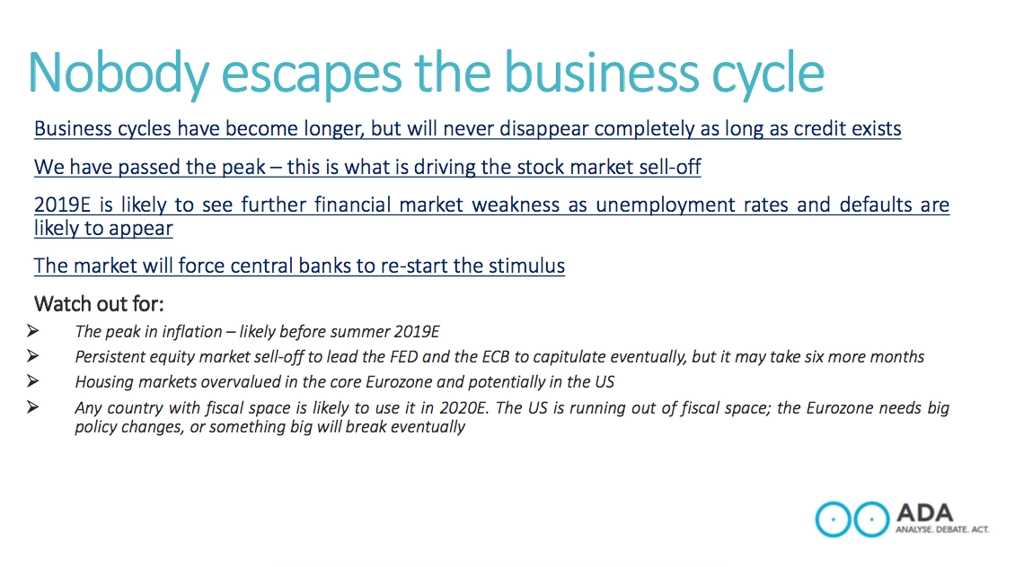 Nobody escapes the business cycle

Business cycles have become longer, but will never disappear completely as long as credit exists

We have passed the peak – this is what is driving the stock market sell-off

2019E is likely to see further financial market weakness as unemployment rates and defaults are likely to appear

The market will force central banks to re-start the stimulus

Watch out for:

➢ The peak in inflation – likely before summer 2019E

➢ Persistent equity market sell-off to lead the FED and the ECB to capitulate eventually, but it may take six more months

➢ Housing markets overvalued in the core Eurozone and potentially in the US

➢ Any country with fiscal space is likely to use it in 2020E. The US is running out of fiscal space; the Eurozone needs big policy changes, or something big will break eventually

ADA
ANALYSE. DEBATE. ACT.